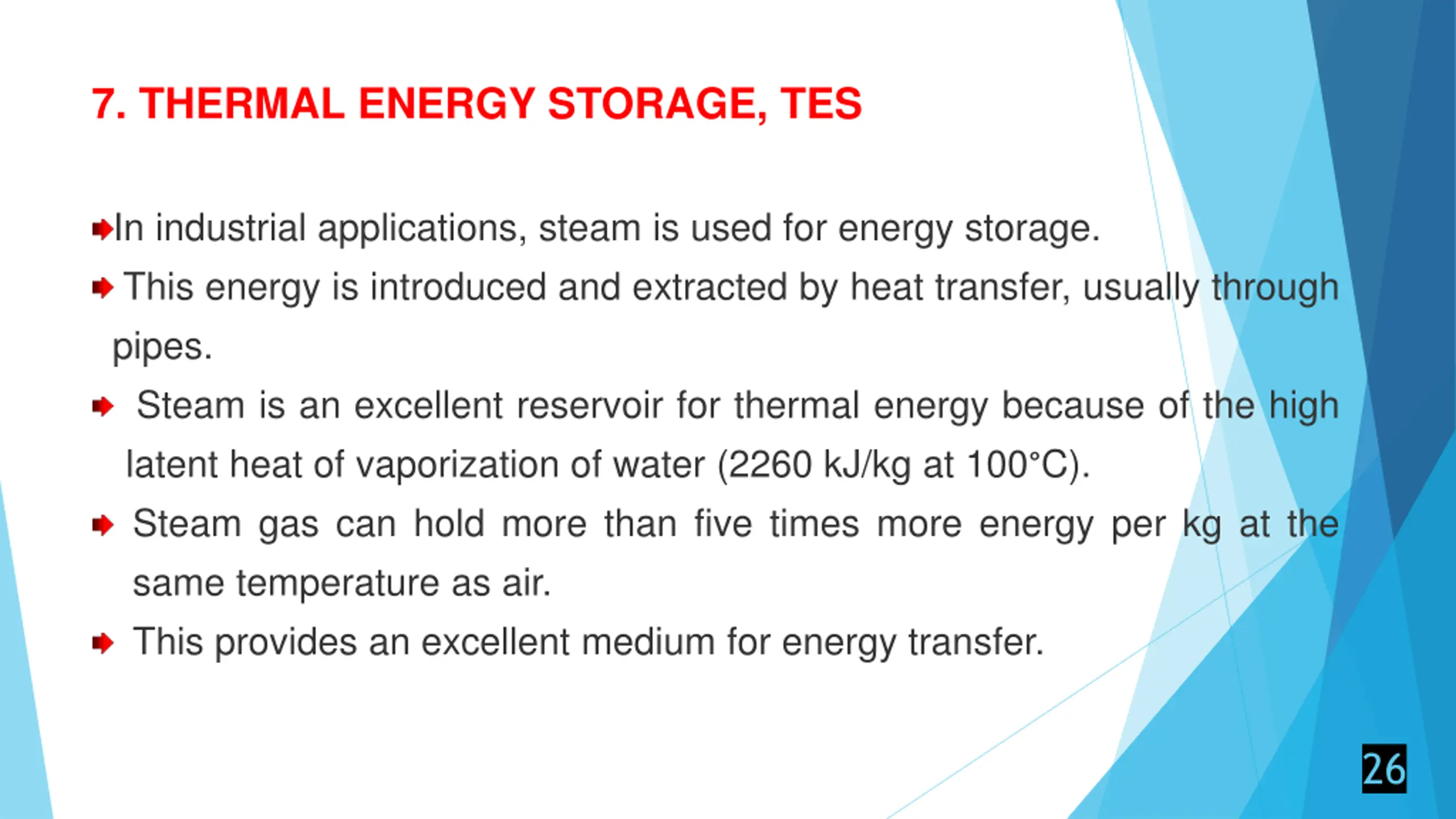 7. THERMAL ENERGY STORAGE, TES

In industrial applications, steam is used for energy storage.

This energy is introduced and extracted by heat transfer, usually through pipes.

Steam is an excellent reservoir for thermal energy because of the high latent heat of vaporization of water (2260 kJ/kg at 100°C).

Steam gas can hold more than five times more energy per kg at the same temperature as air.

This provides an excellent medium for energy transfer.

26